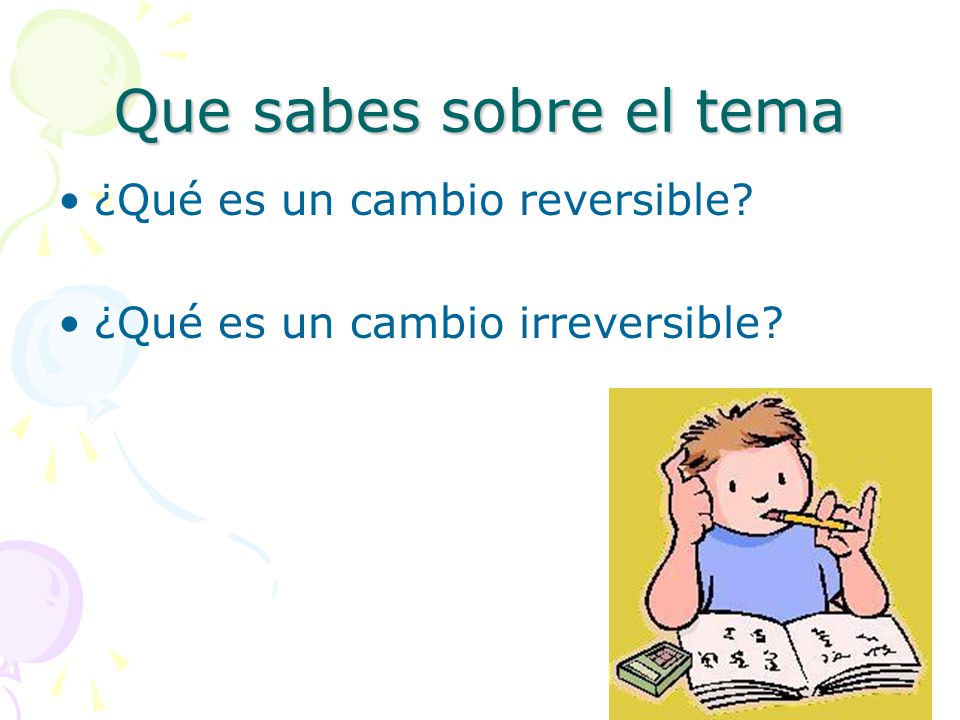 Que sabes sobre el tema

• ¿Qué es un cambio reversible?

• ¿Qué es un cambio irreversible?